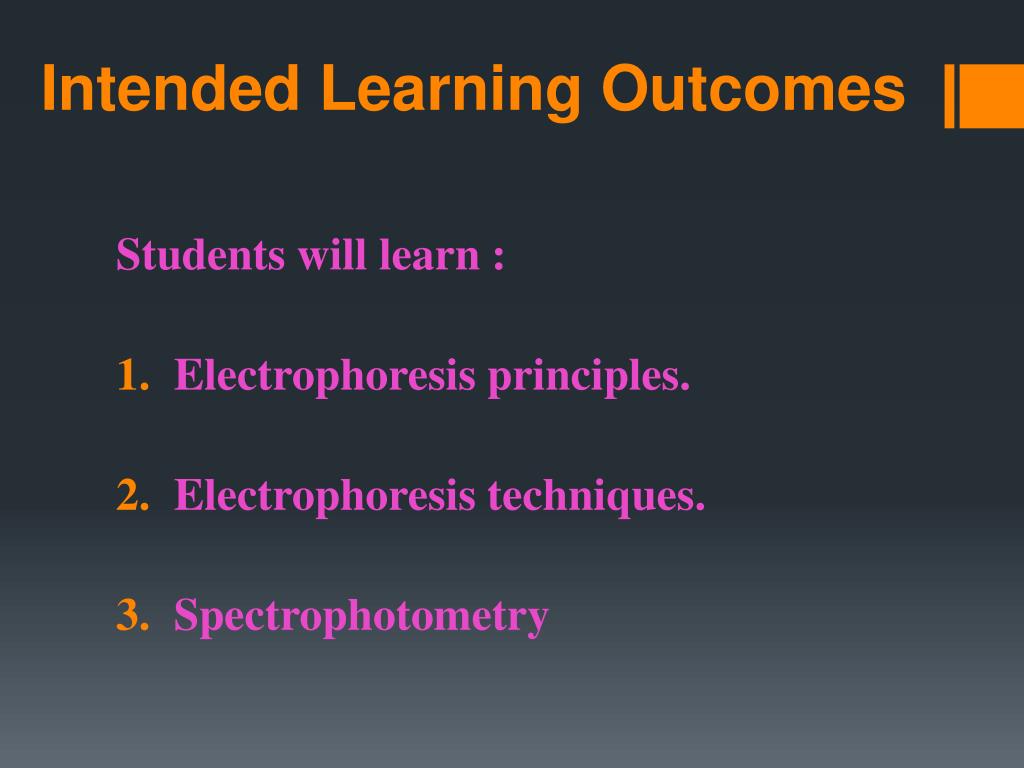 Intended Learning Outcomes

Students will learn :

1. Electrophoresis principles.

2. Electrophoresis techniques.

3. Spectrophotometry